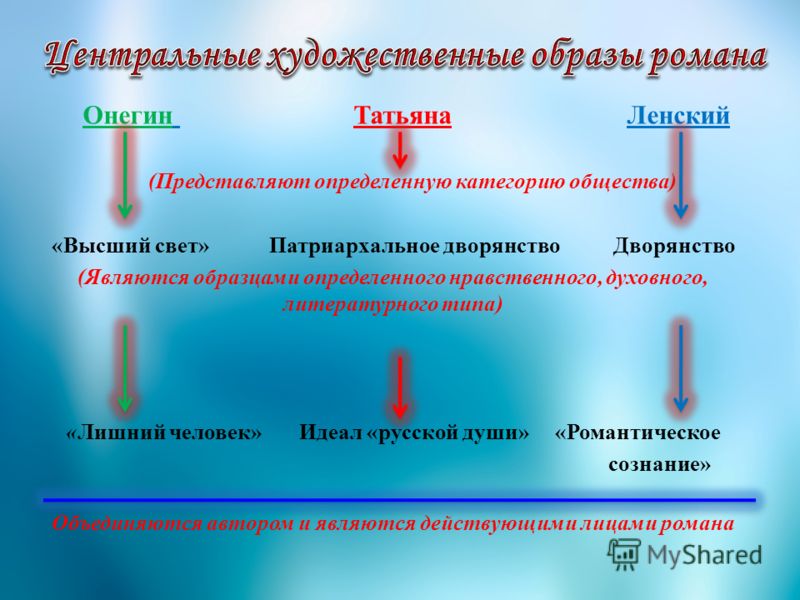 Центральные художественные образы романа

Онегин Татьяна Ленский

(Представляют определенную категорию общества)

«Высший свет» Патриархальное дворянство Дворянство

(Являются образцами определенного нравственного, духовного, литературного типа)

«Лишний человек» Идеал «русской души» «Романтическое сознание»

Объединяются автором и являются действующими лицами романа

MyShared